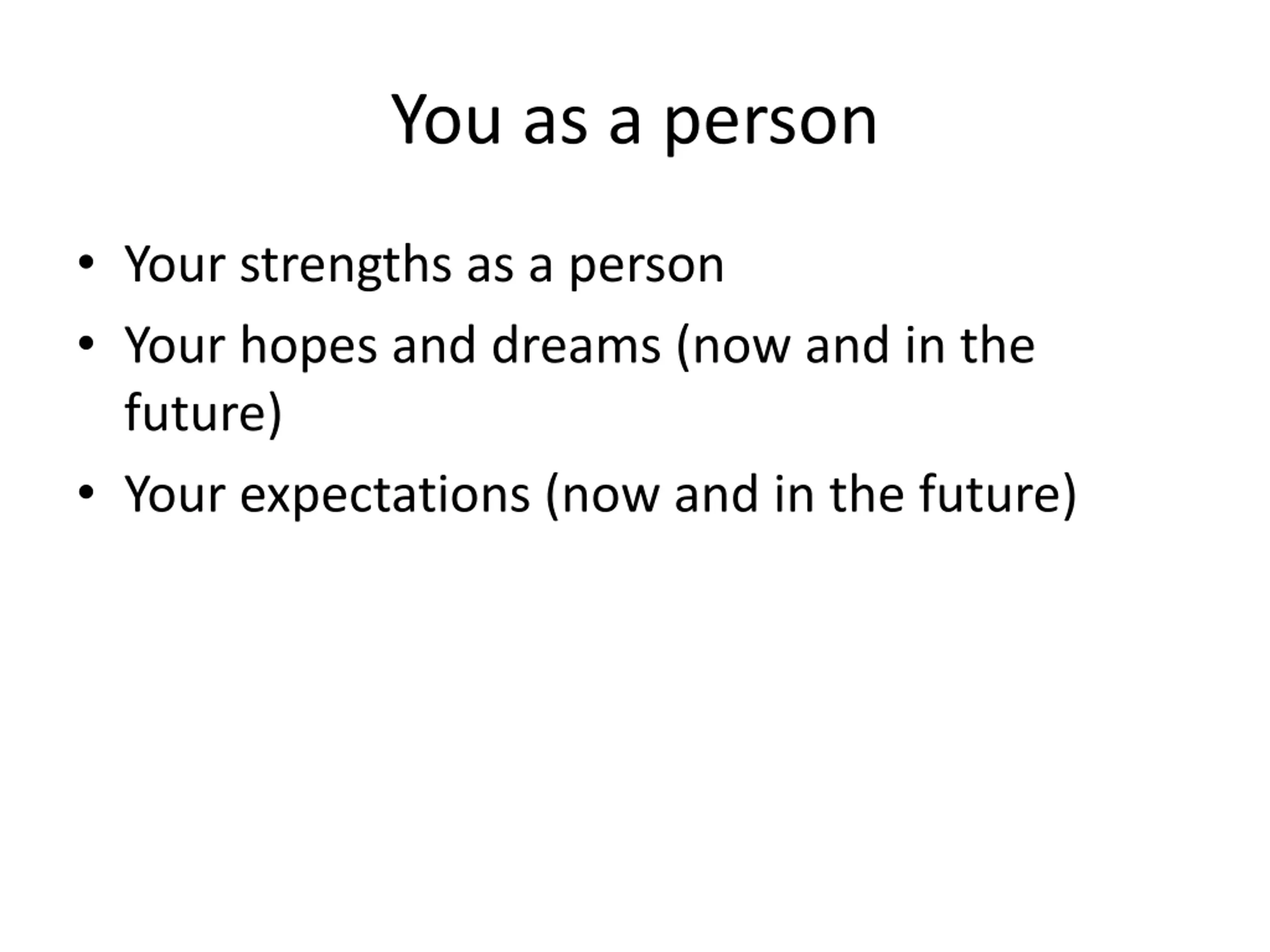 You as a person

• Your strengths as a person
• Your hopes and dreams (now and in the future)
• Your expectations (now and in the future)